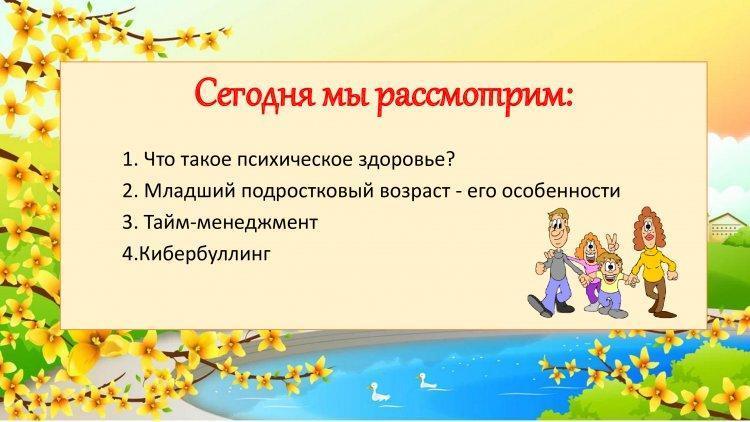 Сегодня мы рассмотрим:

1. Что такое психическое здоровье?

2. Младший подростковый возраст - его особенности

3. Тайм-менеджмент

4.Кибербуллинг